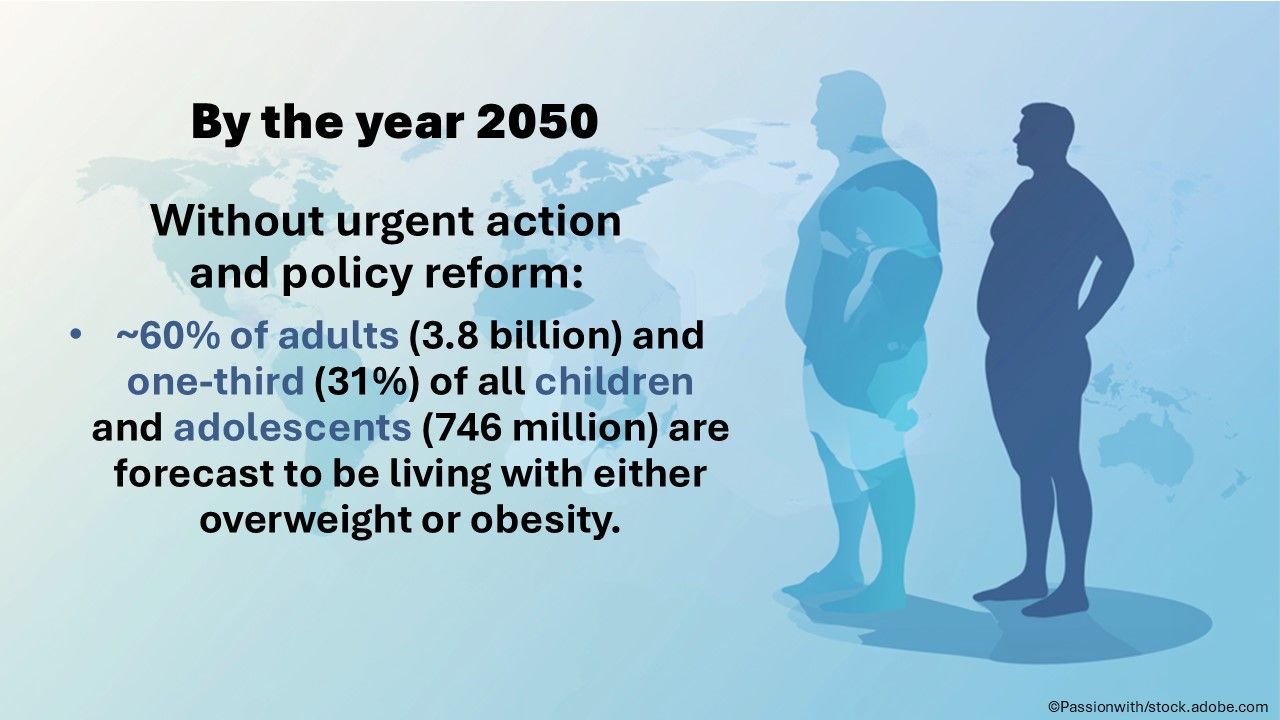 By the year 2050

Without urgent action and policy reform:

• ~60% of adults (3.8 billion) and one-third (31%) of all children and adolescents (746 million) are forecast to be living with either overweight or obesity.

©Passionwith/stock.adobe.com